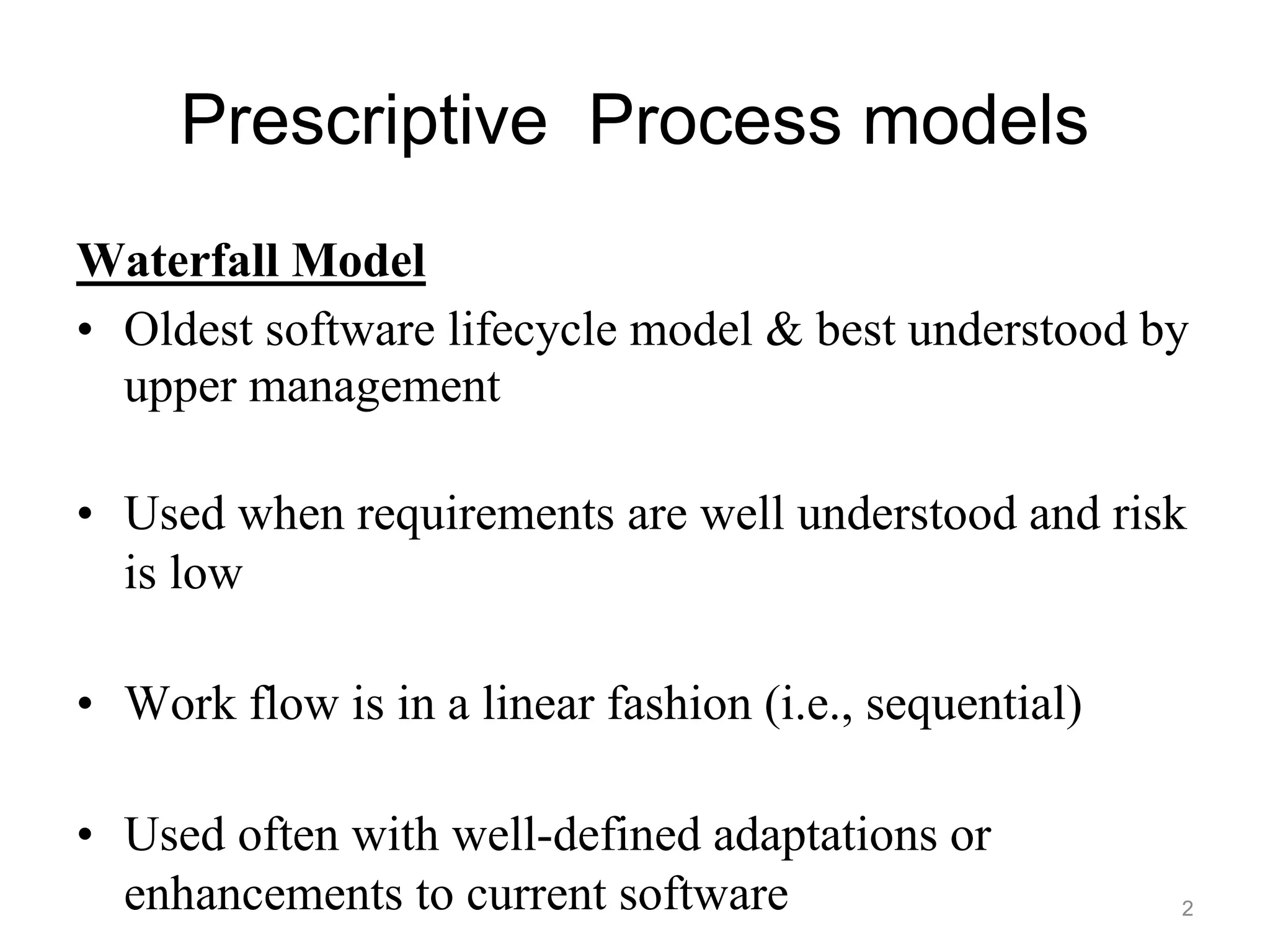 Prescriptive  Process models

Waterfall Model

• Oldest software lifecycle model & best understood by upper management

• Used when requirements are well understood and risk is low

• Work flow is in a linear fashion (i.e., sequential)

• Used often with well-defined adaptations or enhancements to current software

2